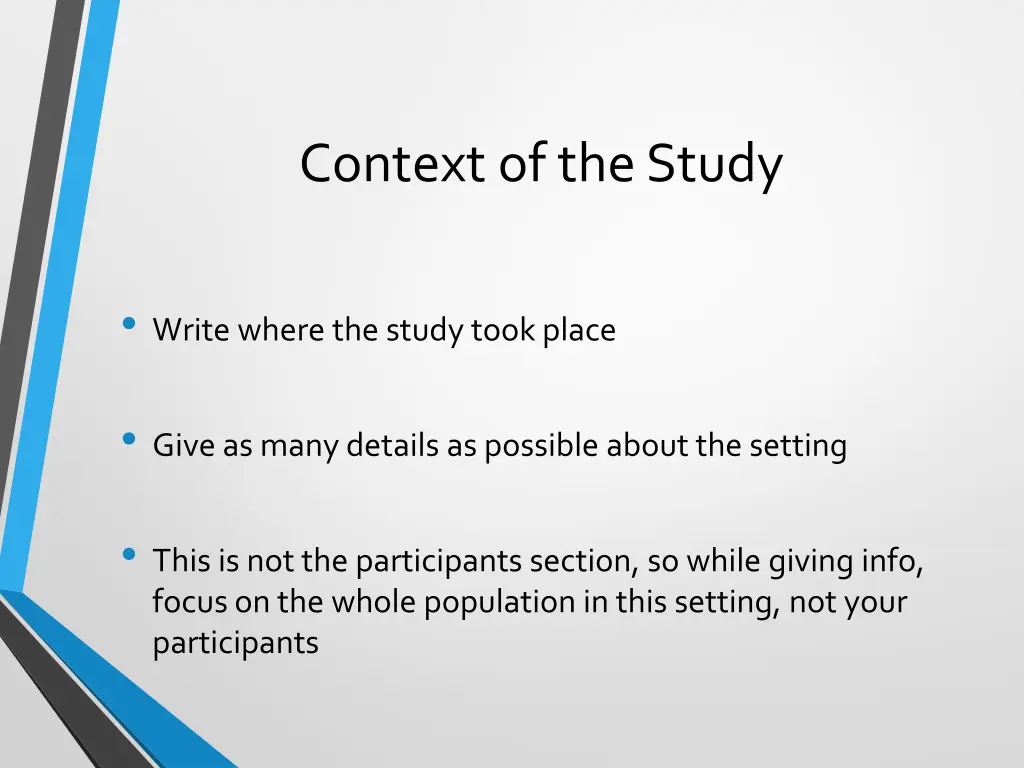 Context of the Study

• Write where the study took place

• Give as many details as possible about the setting

• This is not the participants section, so while giving info, focus on the whole population in this setting, not your participants